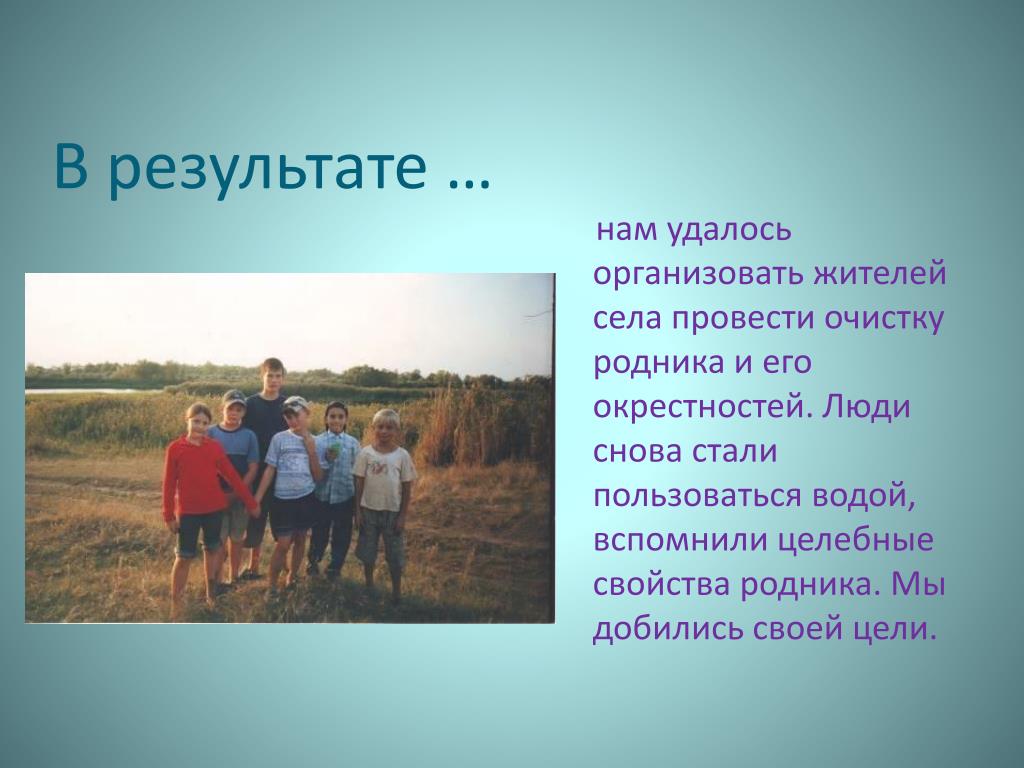 В результате …

нам удалось организовать жителей села провести очистку родника и его окрестностей. Люди снова стали пользоваться водой, вспомнили целебные свойства родника. Мы добились своей цели.